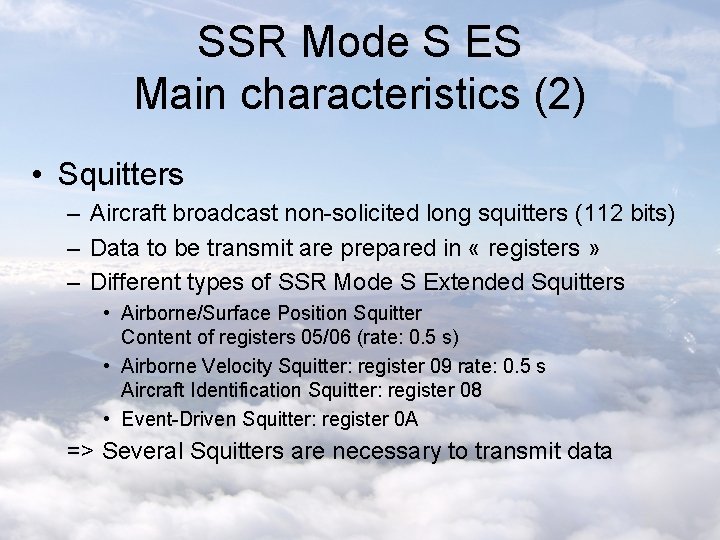 SSR Mode S ES
Main characteristics (2)

• Squitters
– Aircraft broadcast non-solicited long squitters (112 bits)
– Data to be transmit are prepared in « registers »
– Different types of SSR Mode S Extended Squitters
• Airborne/Surface Position Squitter
Content of registers 05/06 (rate: 0.5 s)
• Airborne Velocity Squitter: register 09 rate: 0.5 s
Aircraft Identification Squitter: register 08
• Event-Driven Squitter: register 0A
=> Several Squitters are necessary to transmit data